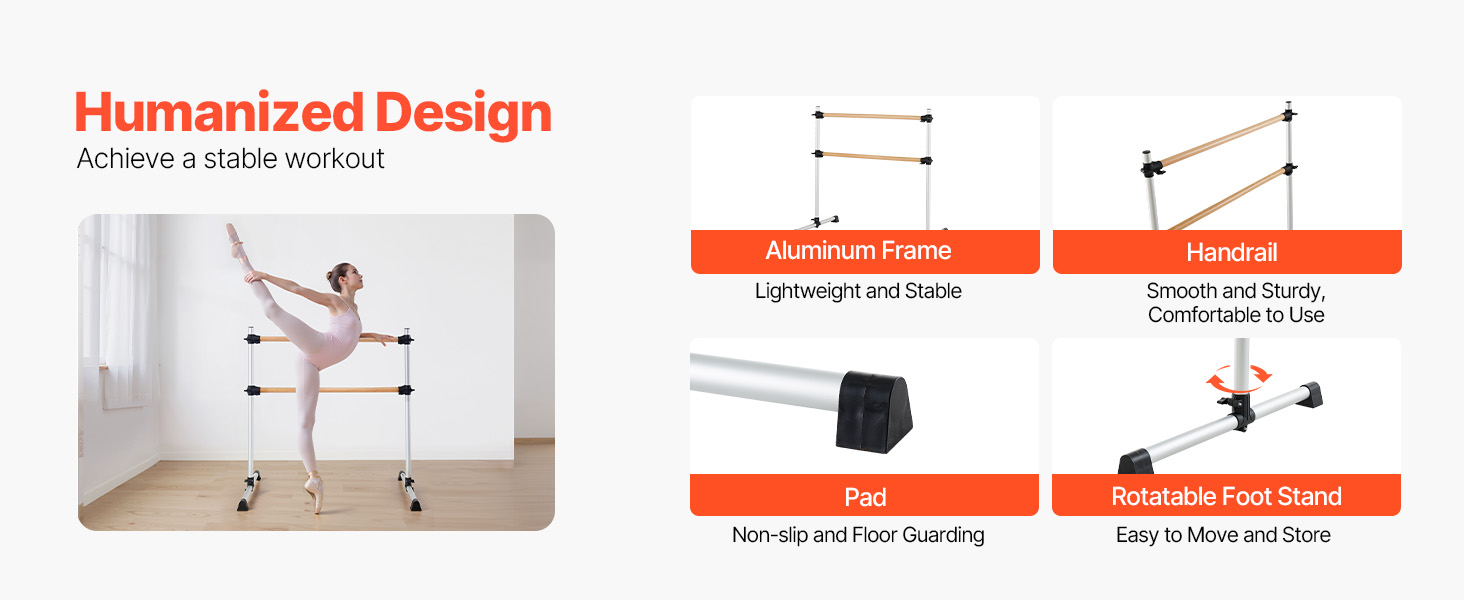 Humanized Design
Achieve a stable workout

Aluminum Frame
Lightweight and Stable

Handrail
Smooth and Sturdy, Comfortable to Use

Pad
Non-slip and Floor Guarding

Rotatable Foot Stand
Easy to Move and Store